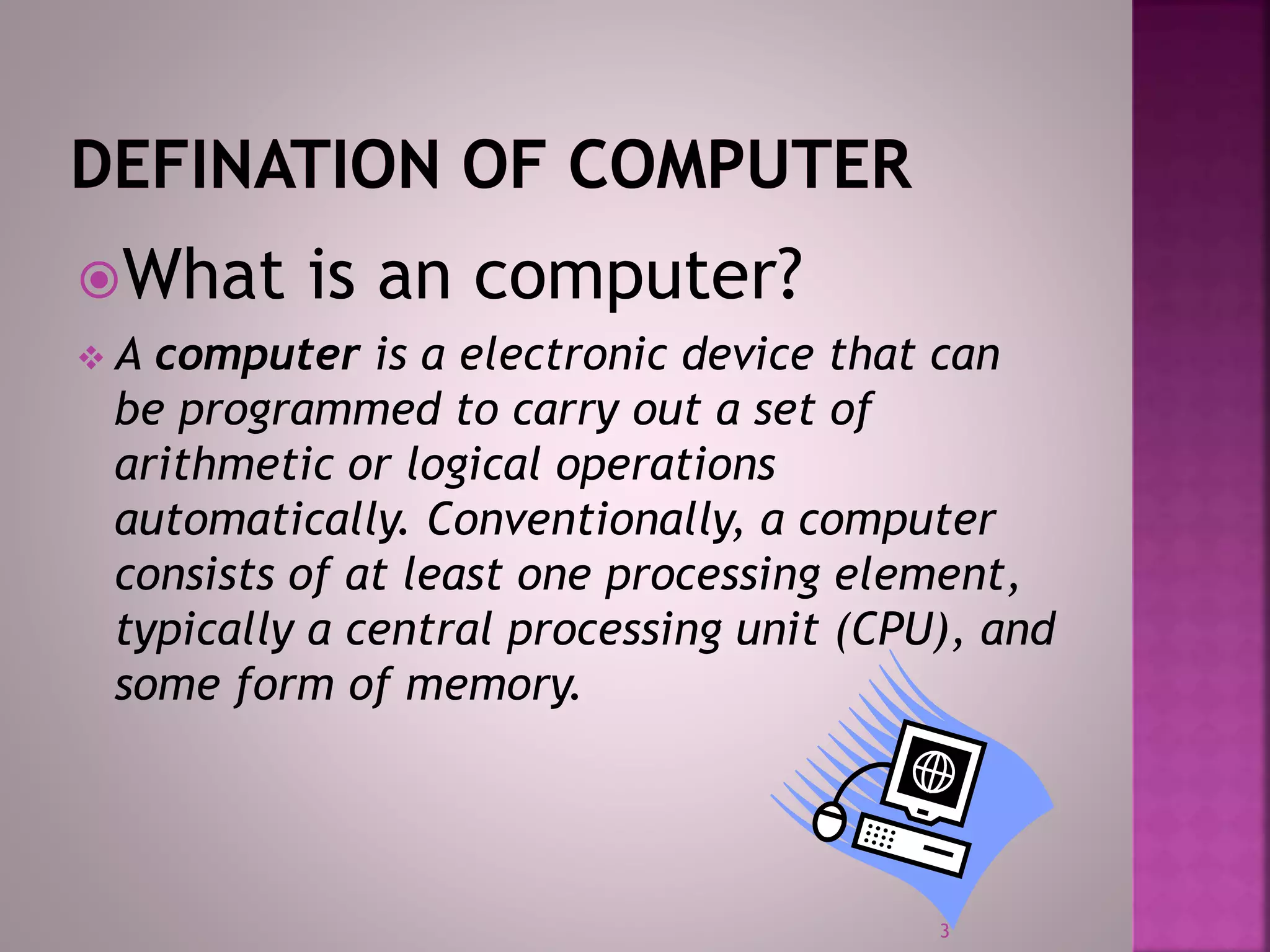 DEFINATION OF COMPUTER

What is an computer?

A computer is a electronic device that can be programmed to carry out a set of arithmetic or logical operations automatically. Conventionally, a computer consists of at least one processing element, typically a central processing unit (CPU), and some form of memory.

3